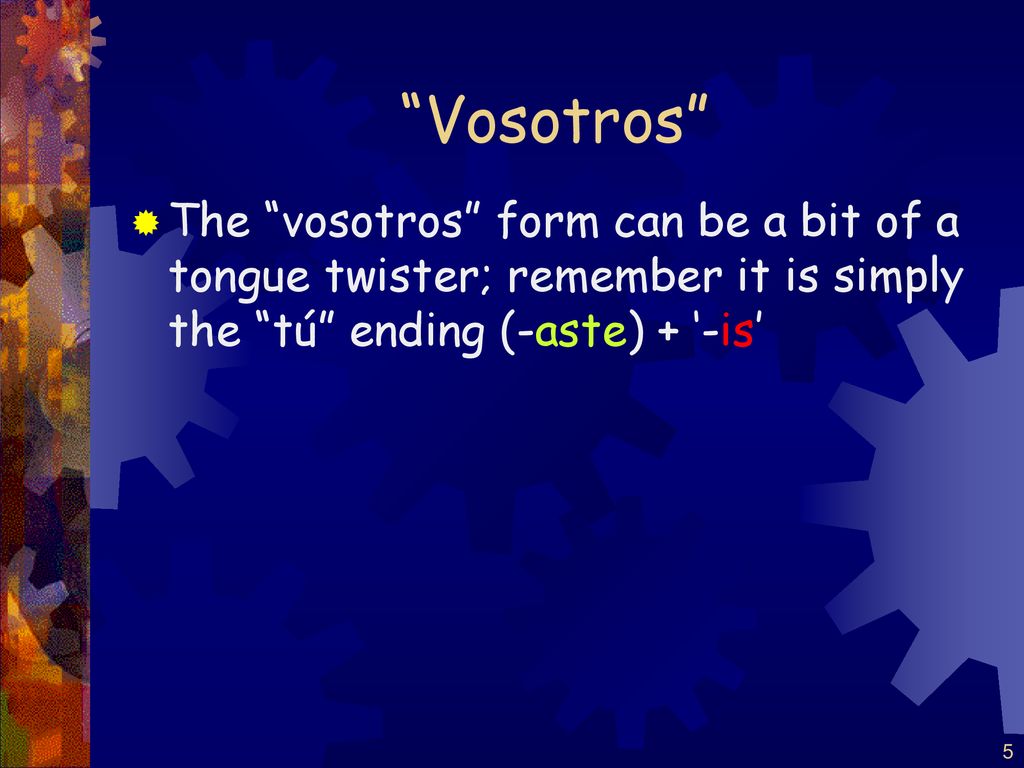 “Vosotros”

The “vosotros” form can be a bit of a tongue twister; remember it is simply the “tú” ending (-aste) + ‘-is’

5